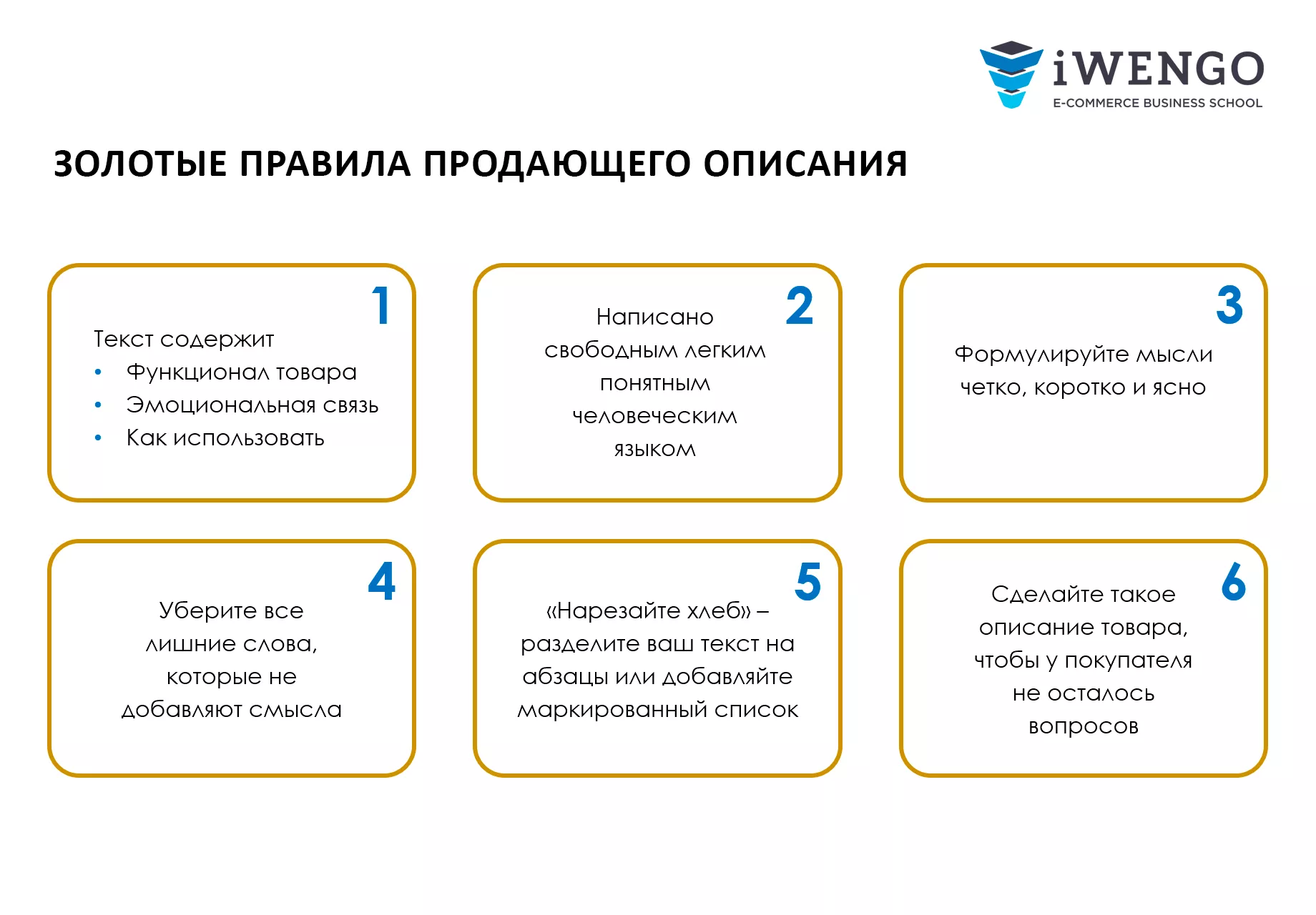 iWENGO
E-COMMERCE BUSINESS SCHOOL

ЗОЛОТЫЕ ПРАВИЛА ПРОДАЮЩЕГО ОПИСАНИЯ

1
Текст содержит
• Функционал товара
• Эмоциональная связь
• Как использовать

2
Написано свободным легким понятным человеческим языком

3
Формулируйте мысли четко, коротко и ясно

4
Уберите все лишние слова, которые не добавляют смысла

5
«Нарезайте хлеб» – разделите ваш текст на абзацы или добавляйте маркированный список

6
Сделайте такое описание товара, чтобы у покупателя не осталось вопросов